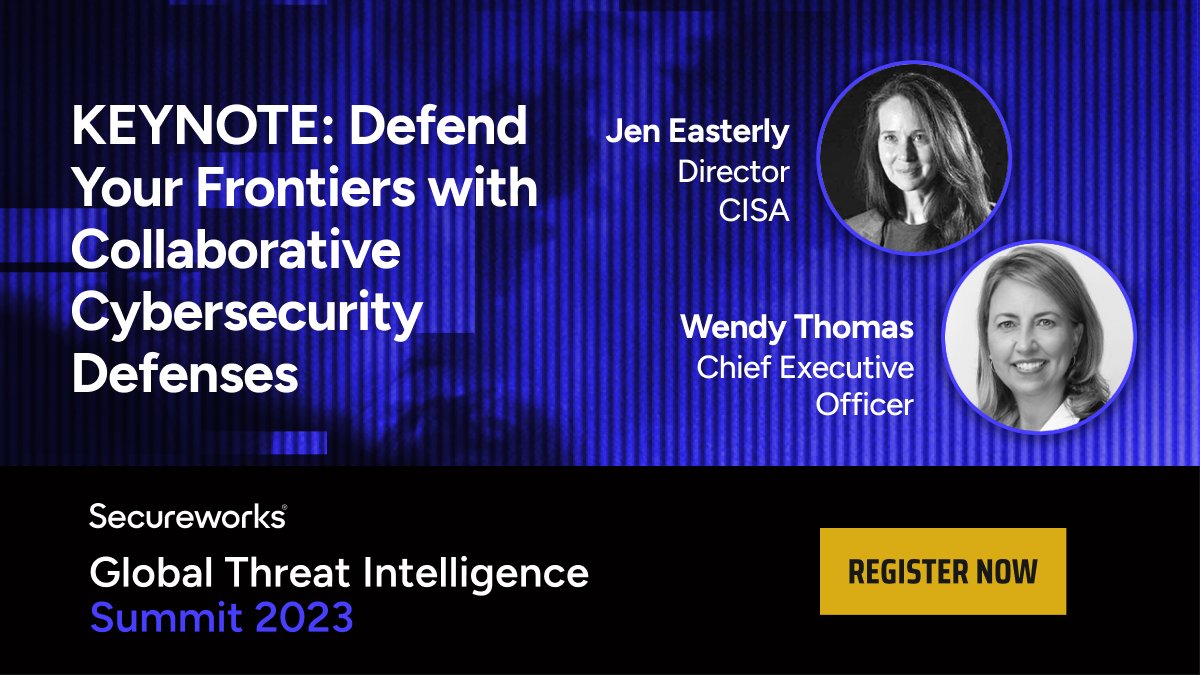 KEYNOTE: Defend Your Frontiers with Collaborative Cybersecurity Defenses

Jen Easterly
Director
CISA

Wendy Thomas
Chief Executive Officer

Secureworks®
Global Threat Intelligence
Summit 2023

REGISTER NOW